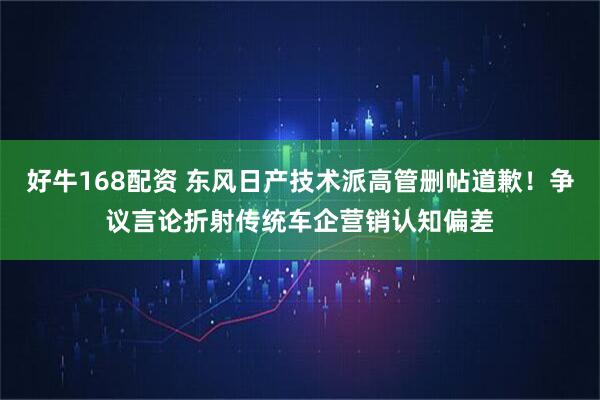 好牛168配资 东风日产技术派高管删帖道歉！争议言论折射传统车企营销认知偏差